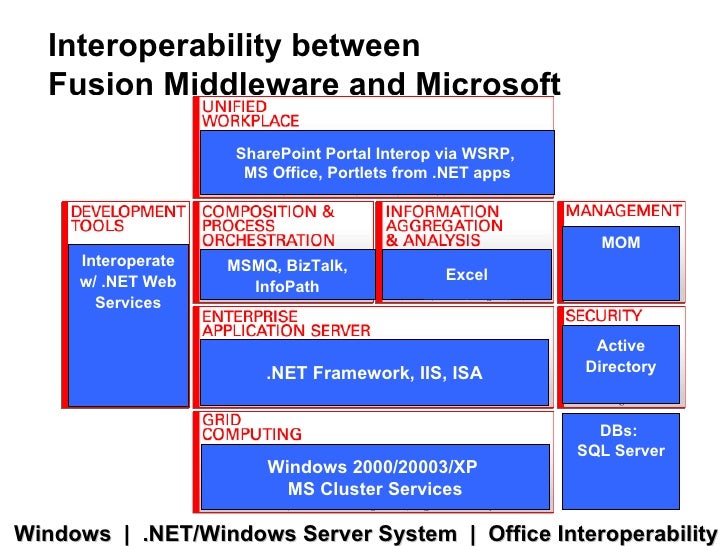 Interoperability between
Fusion Middleware and Microsoft

UNIFIED
WORKPLACE

SharePoint Portal Interop via WSRP,
MS Office, Portlets from .NET apps

DEVELOPMENT
TOOLS

Interoperate
w/ .NET Web
Services

COMPOSITION &
PROCESS
ORCHESTRATION

MSMQ, BizTalk,
InfoPath

INFORMATION
AGGREGATION
& ANALYSIS

Excel

MANAGEMENT

MOM

ENTERPRISE
APPLICATION SERVER

.NET Framework, IIS, ISA

SECURITY

Active
Directory

GRID
COMPUTING

Windows 2000/20003/XP
MS Cluster Services

DBs:
SQL Server

Windows | .NET/Windows Server System | Office Interoperability